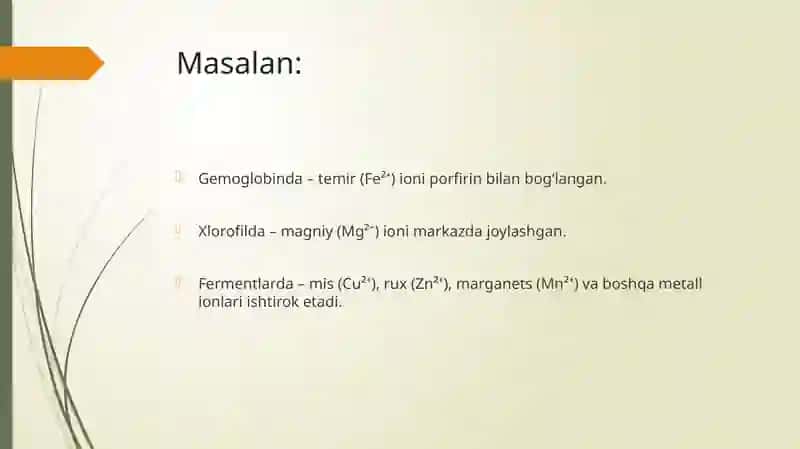 Masalan:

Gemoglobinda – temir ($Fe^{2+}$) ioni porfirin bilan bog'langan.

Xlorofilda – magniy ($Mg^{2+}$) ioni markazda joylashgan.

Fermentlarda – mis ($Cu^{2+}$), rux ($Zn^{2+}$), marganets ($Mn^{2+}$) va boshqa metall ionlari ishtirok etadi.